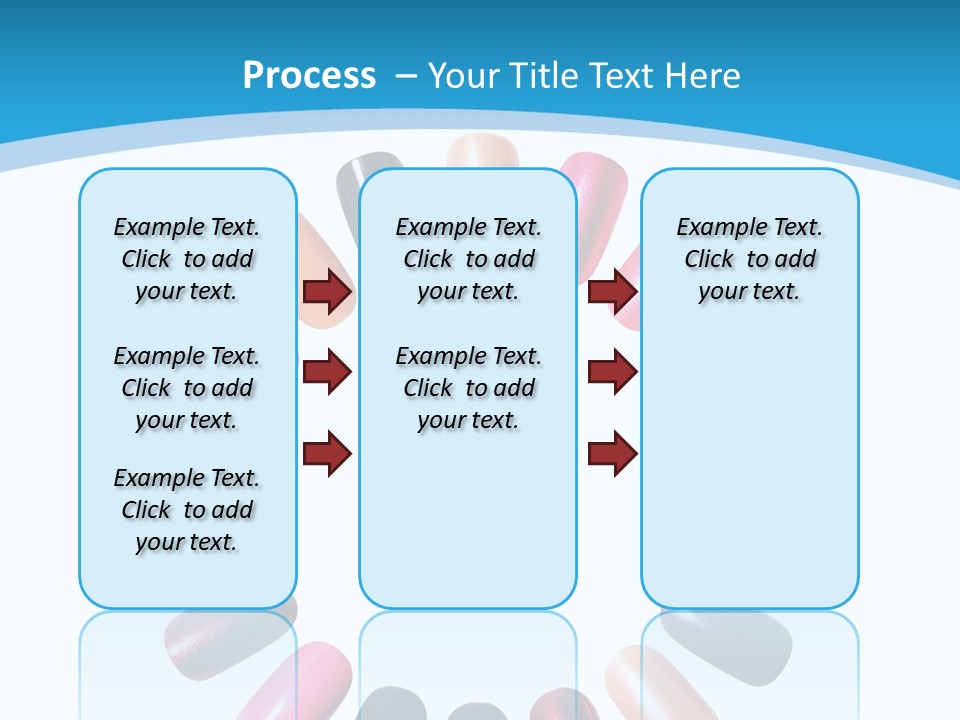 Process – Your Title Text Here

Example Text. Click to add your text.

Example Text. Click to add your text.

Example Text. Click to add your text.

Example Text. Click to add your text.

Example Text. Click to add your text.

Example Text. Click to add your text.